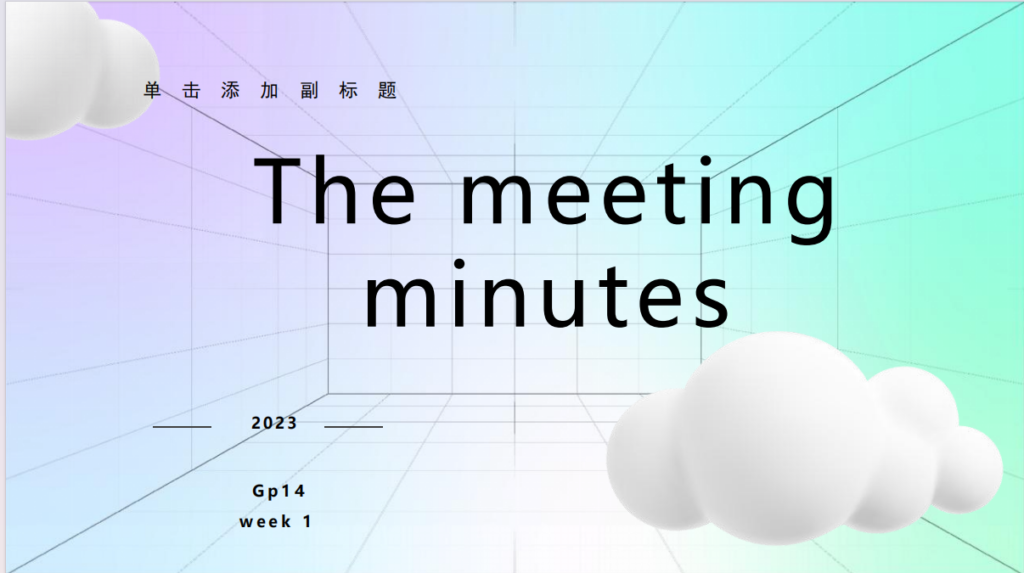 单击添加副标题

The meeting minutes

2023

Gp14
week 1